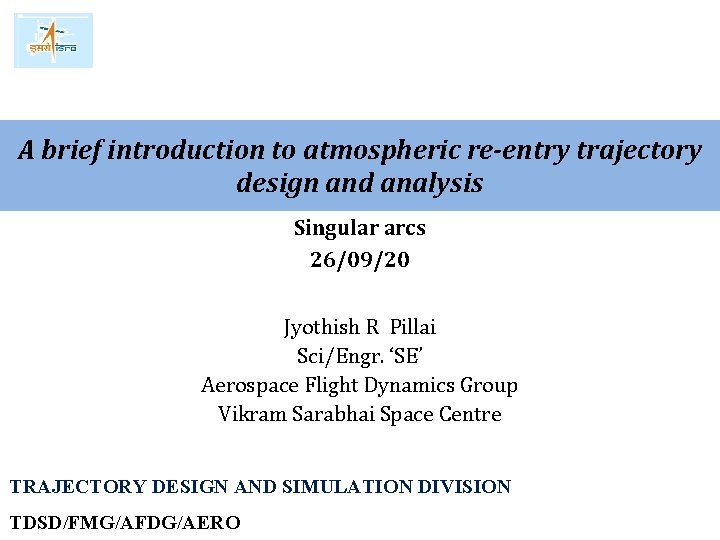 इसरो isro

A brief introduction to atmospheric re-entry trajectory design and analysis

Singular arcs
26/09/20

Jyothish R Pillai
Sci/Engr. 'SE'
Aerospace Flight Dynamics Group
Vikram Sarabhai Space Centre

TRAJECTORY DESIGN AND SIMULATION DIVISION

TDSD/FMG/AFDG/AERO